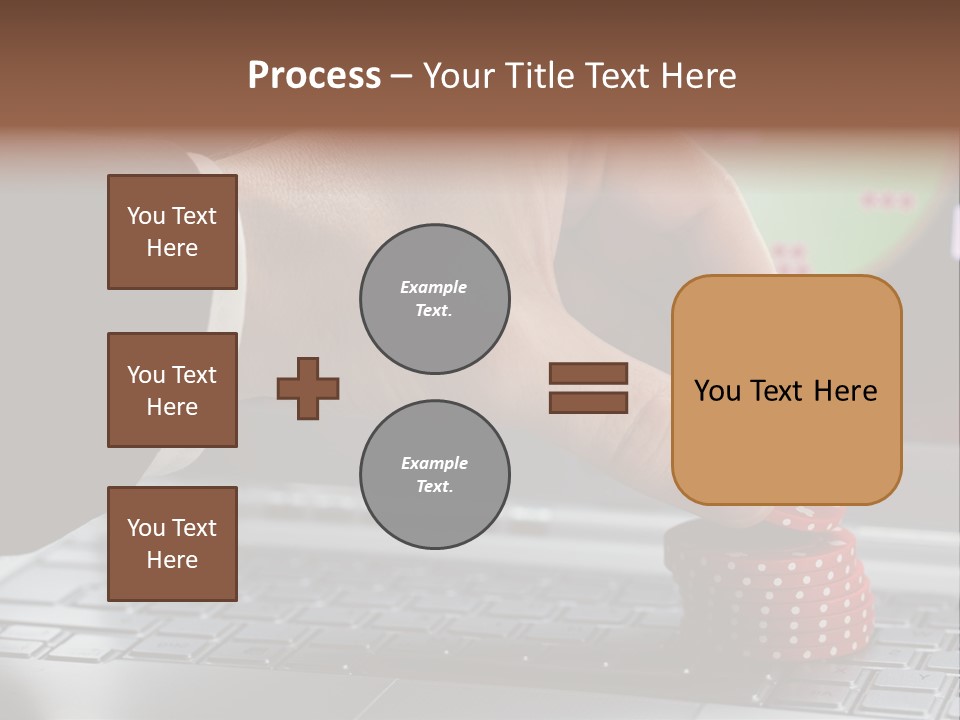 Process – Your Title Text Here

You Text Here

You Text Here

You Text Here

Example Text.

Example Text.

You Text Here